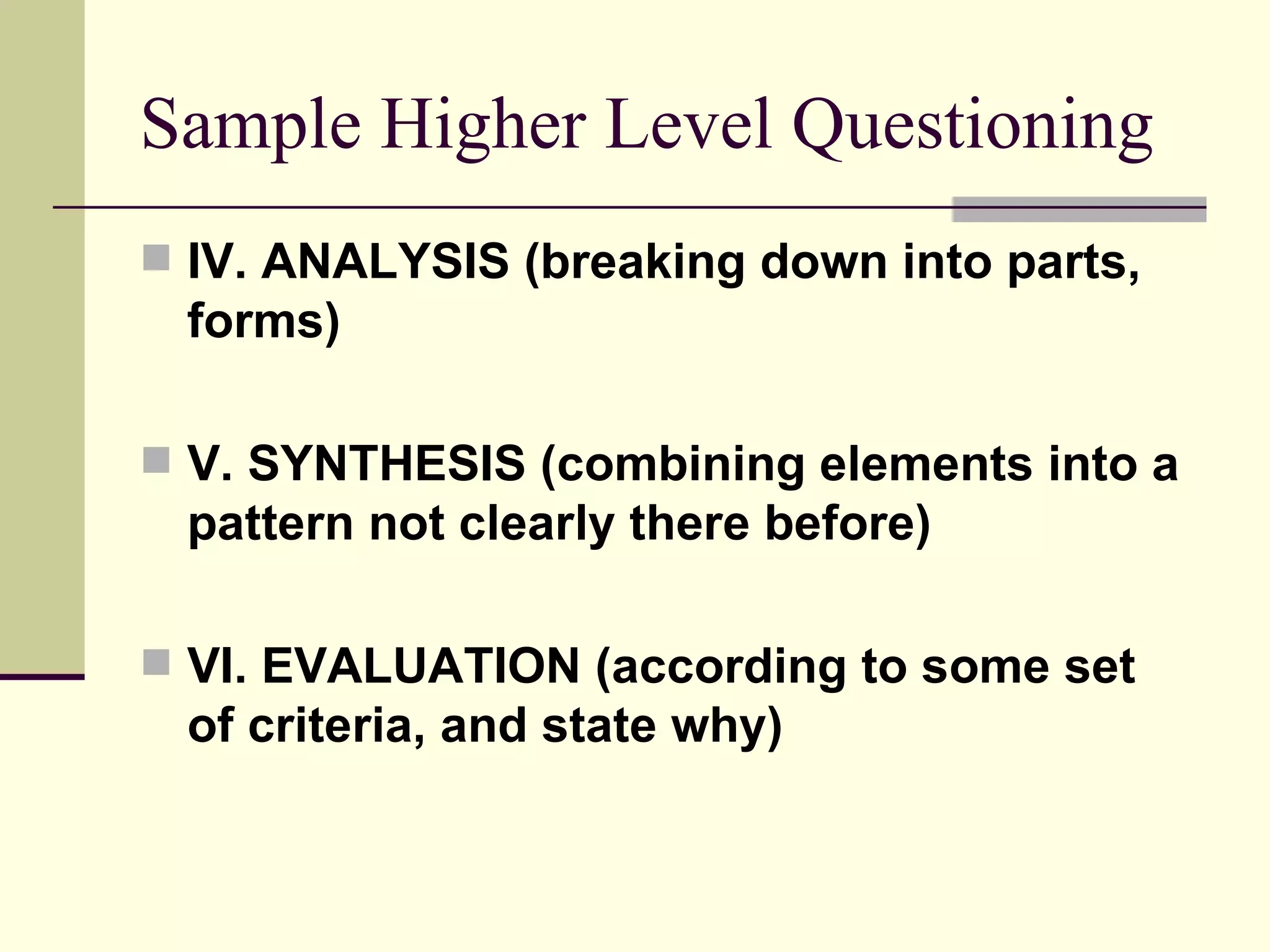 Sample Higher Level Questioning

IV. ANALYSIS (breaking down into parts, forms)

V. SYNTHESIS (combining elements into a pattern not clearly there before)

VI. EVALUATION (according to some set of criteria, and state why)